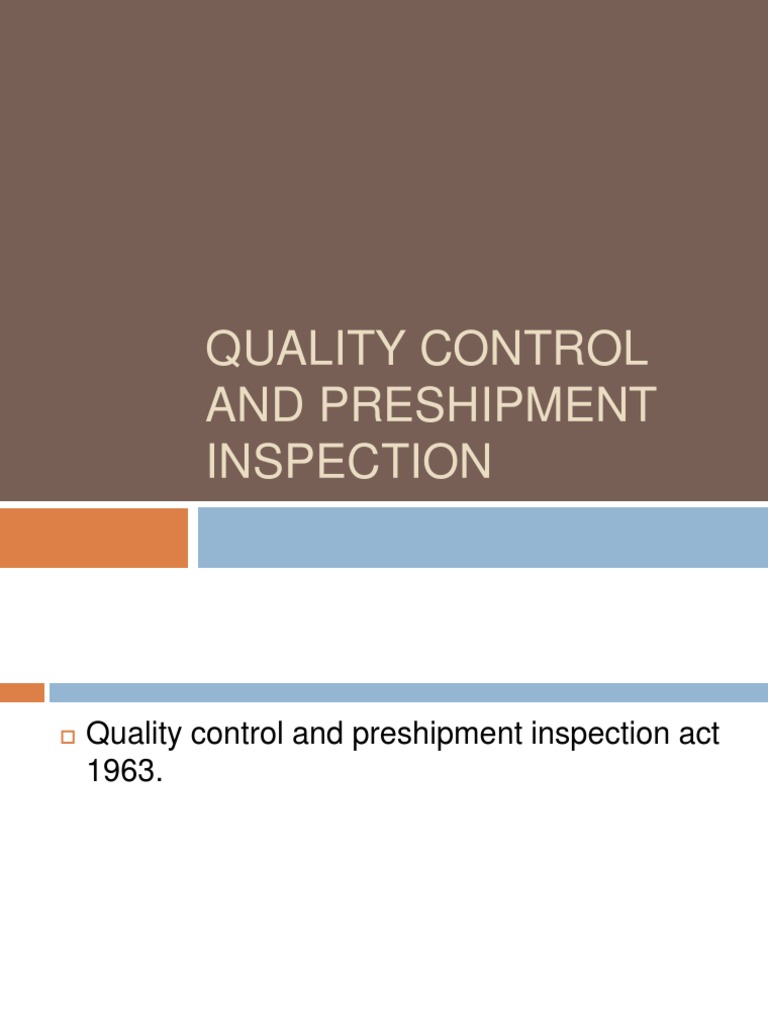 QUALITY CONTROL AND PRESHIPMENT INSPECTION

Quality control and preshipment inspection act 1963.